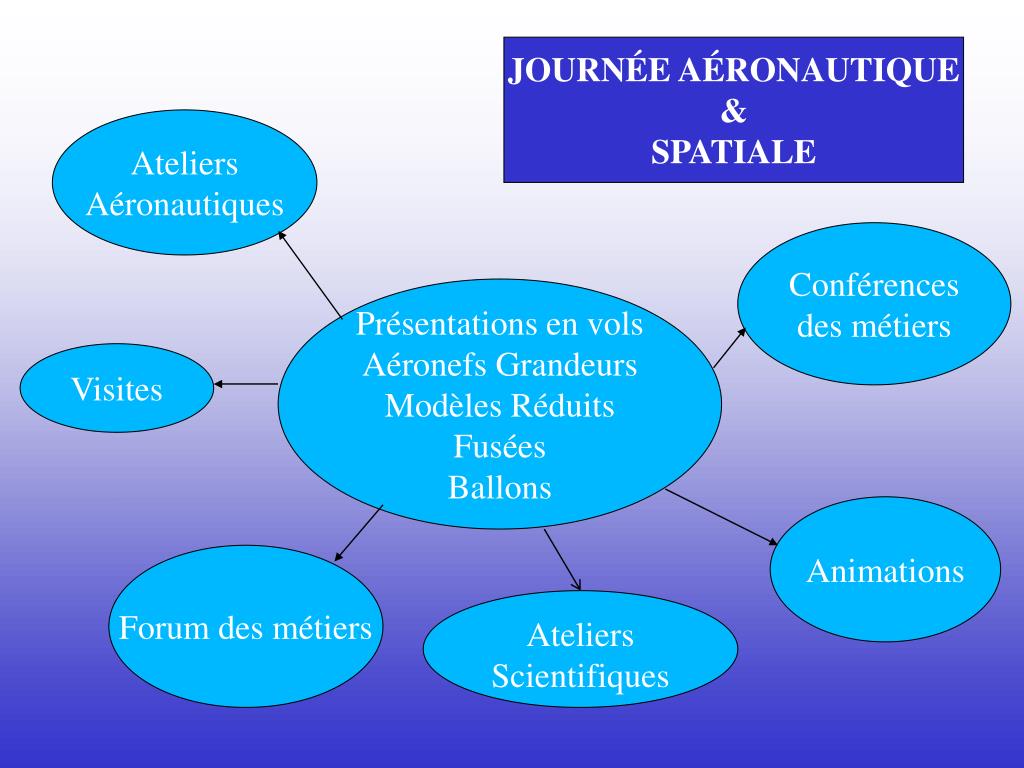 JOURNÉE AÉRONAUTIQUE
&
SPATIALE

Ateliers Aéronautiques

Conférences des métiers

Visites

Présentations en vols
Aéronefs Grandeurs
Modèles Réduits
Fusées
Ballons

Animations

Forum des métiers

Ateliers Scientifiques